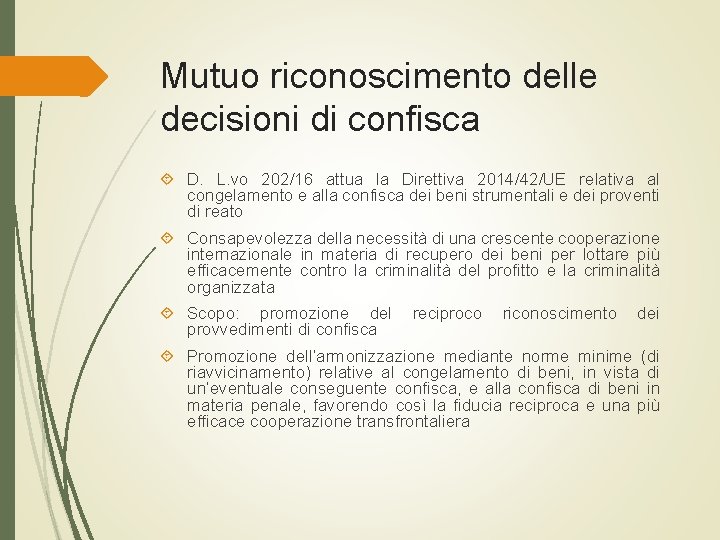 Mutuo riconoscimento delle decisioni di confisca

D. L.vo 202/16 attua la Direttiva 2014/42/UE relativa al congelamento e alla confisca dei beni strumentali e dei proventi di reato

Consapevolezza della necessità di una crescente cooperazione internazionale in materia di recupero dei beni per lottare più efficacemente contro la criminalità del profitto e la criminalità organizzata

Scopo: promozione del reciproco riconoscimento dei provvedimenti di confisca

Promozione dell'armonizzazione mediante norme minime (di riavvicinamento) relative al congelamento di beni, in vista di un'eventuale conseguente confisca, e alla confisca di beni in materia penale, favorendo così la fiducia reciproca e una più efficace cooperazione transfrontaliera